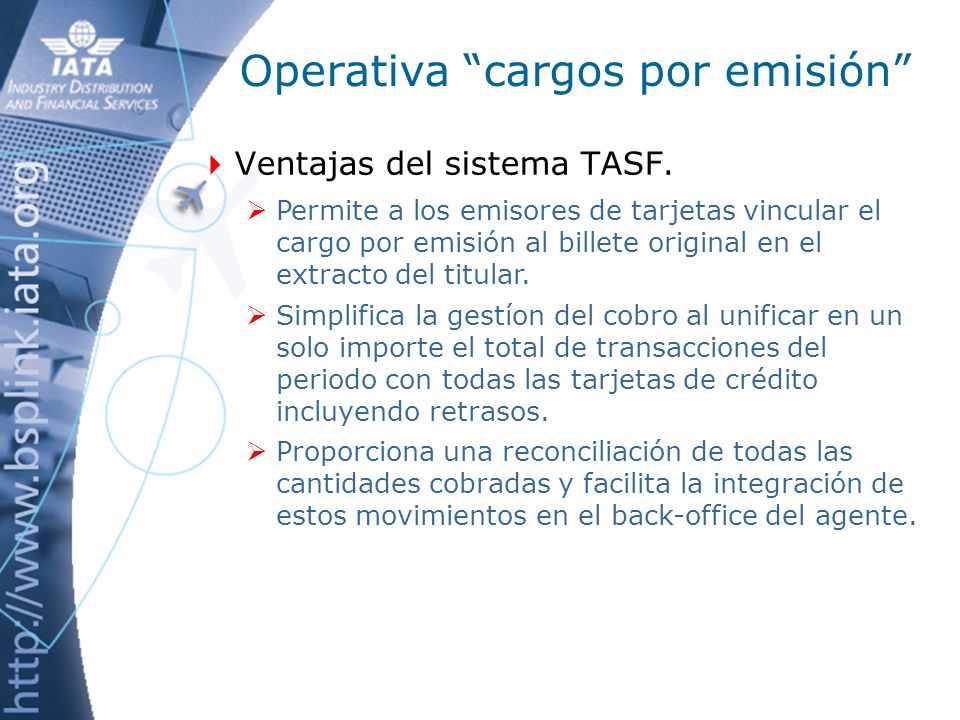 IATA
INDUSTRY DISTRIBUTION AND FINANCIAL SERVICES

http://www.bsplink.iata.org

Operativa “cargos por emisión”

Ventajas del sistema TASF.

Permite a los emisores de tarjetas vincular el cargo por emisión al billete original en el extracto del titular.

Simplifica la gestíon del cobro al unificar en un solo importe el total de transacciones del periodo con todas las tarjetas de crédito incluyendo retrasos.

Proporciona una reconciliación de todas las cantidades cobradas y facilita la integración de estos movimientos en el back-office del agente.